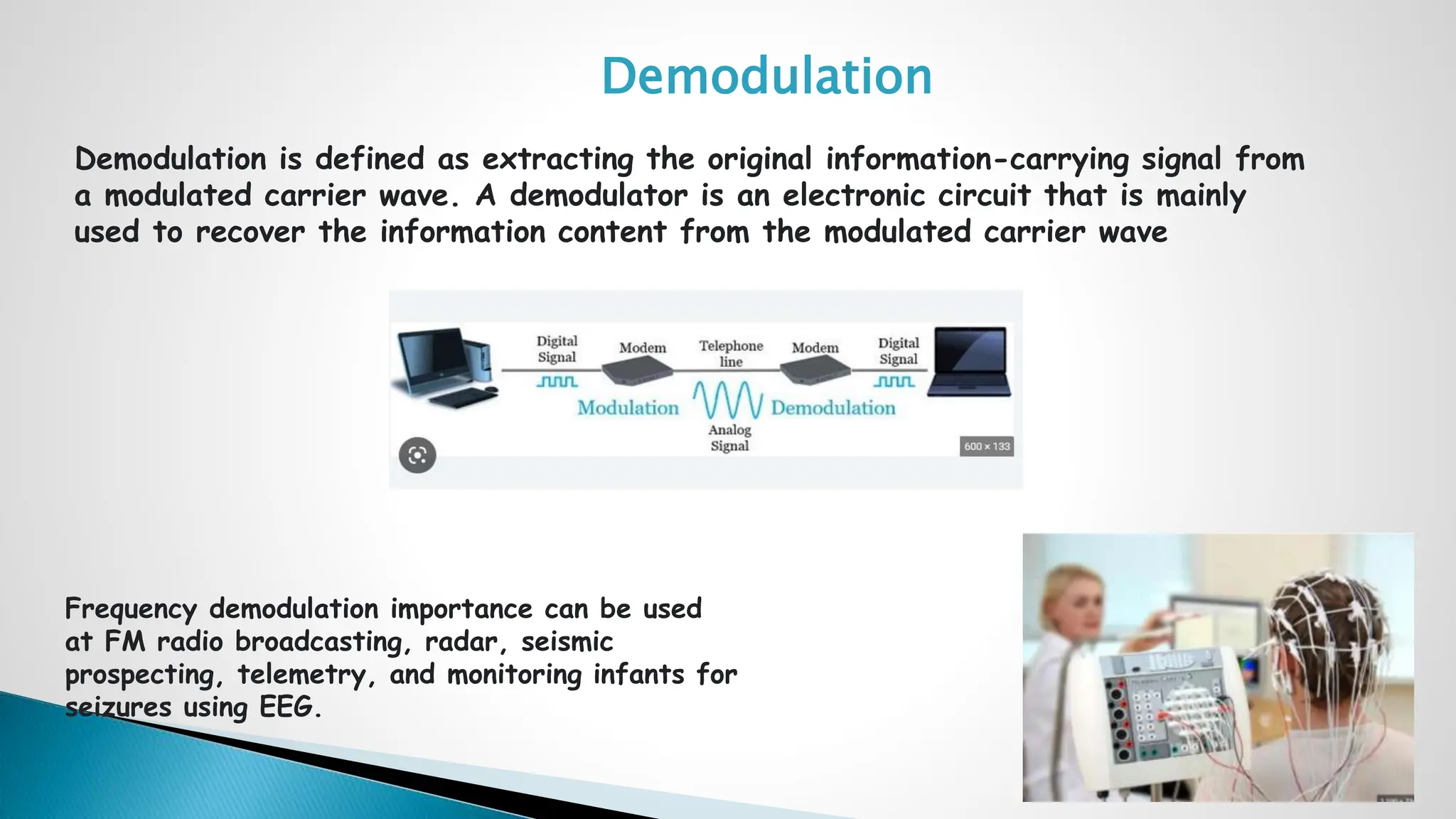 Demodulation

Demodulation is defined as extracting the original information-carrying signal from a modulated carrier wave. A demodulator is an electronic circuit that is mainly used to recover the information content from the modulated carrier wave

Digital Signal
Modem
Telephone line
Modem
Digital Signal
Modulation
Demodulation
Analog Signal
600 × 133

Frequency demodulation importance can be used at FM radio broadcasting, radar, seismic prospecting, telemetry, and monitoring infants for seizures using EEG.